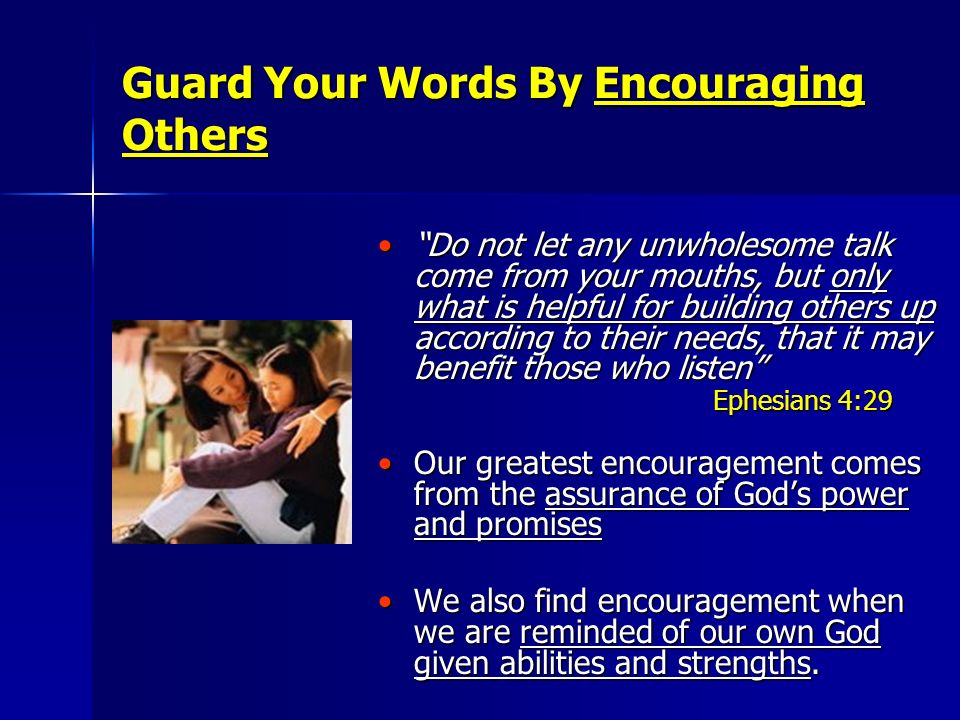 Guard Your Words By Encouraging Others

• "Do not let any unwholesome talk come from your mouths, but only what is helpful for building others up according to their needs, that it may benefit those who listen"
Ephesians 4:29

• Our greatest encouragement comes from the assurance of God's power and promises

• We also find encouragement when we are reminded of our own God given abilities and strengths.